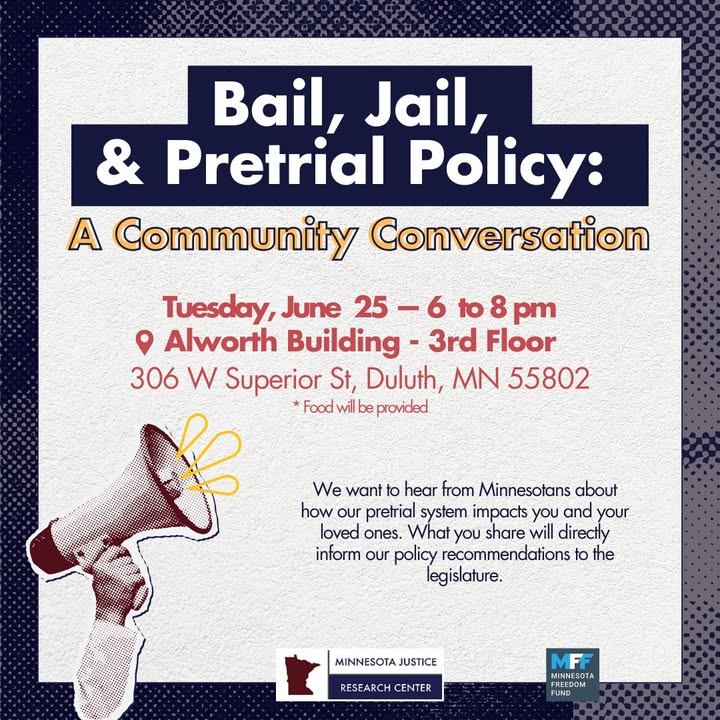 Bail, Jail, & Pretrial Policy:

A Community Conversation

Tuesday, June 25 – 6 to 8 pm
Alworth Building - 3rd Floor
306 W Superior St, Duluth, MN 55802
* Food will be provided

We want to hear from Minnesotans about how our pretrial system impacts you and your loved ones. What you share will directly inform our policy recommendations to the legislature.

MINNESOTA JUSTICE RESEARCH CENTER

MFF MINNESOTA FREEDOM FUND